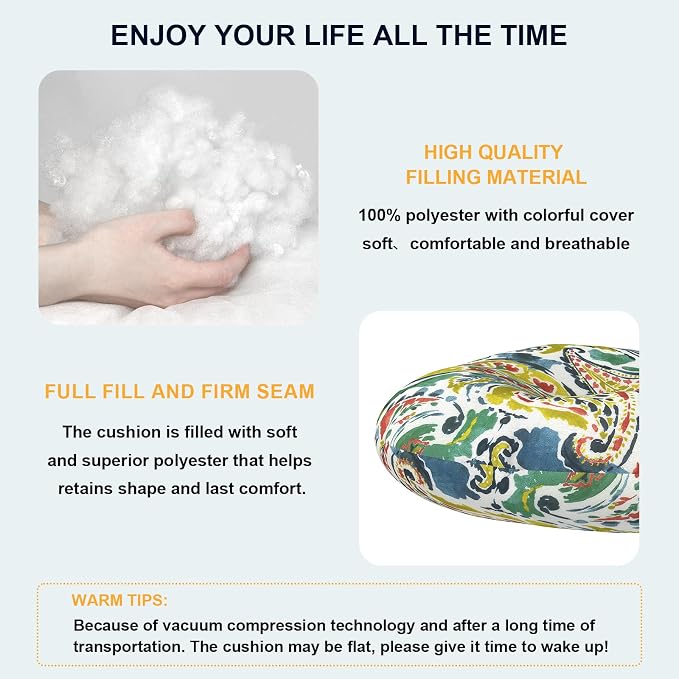 ENJOY YOUR LIFE ALL THE TIME

HIGH QUALITY
FILLING MATERIAL

100% polyester with colorful cover
soft、comfortable and breathable

FULL FILL AND FIRM SEAM

The cushion is filled with soft and superior polyester that helps retains shape and last comfort.

WARM TIPS:

Because of vacuum compression technology and after a long time of transportation. The cushion may be flat, please give it time to wake up!